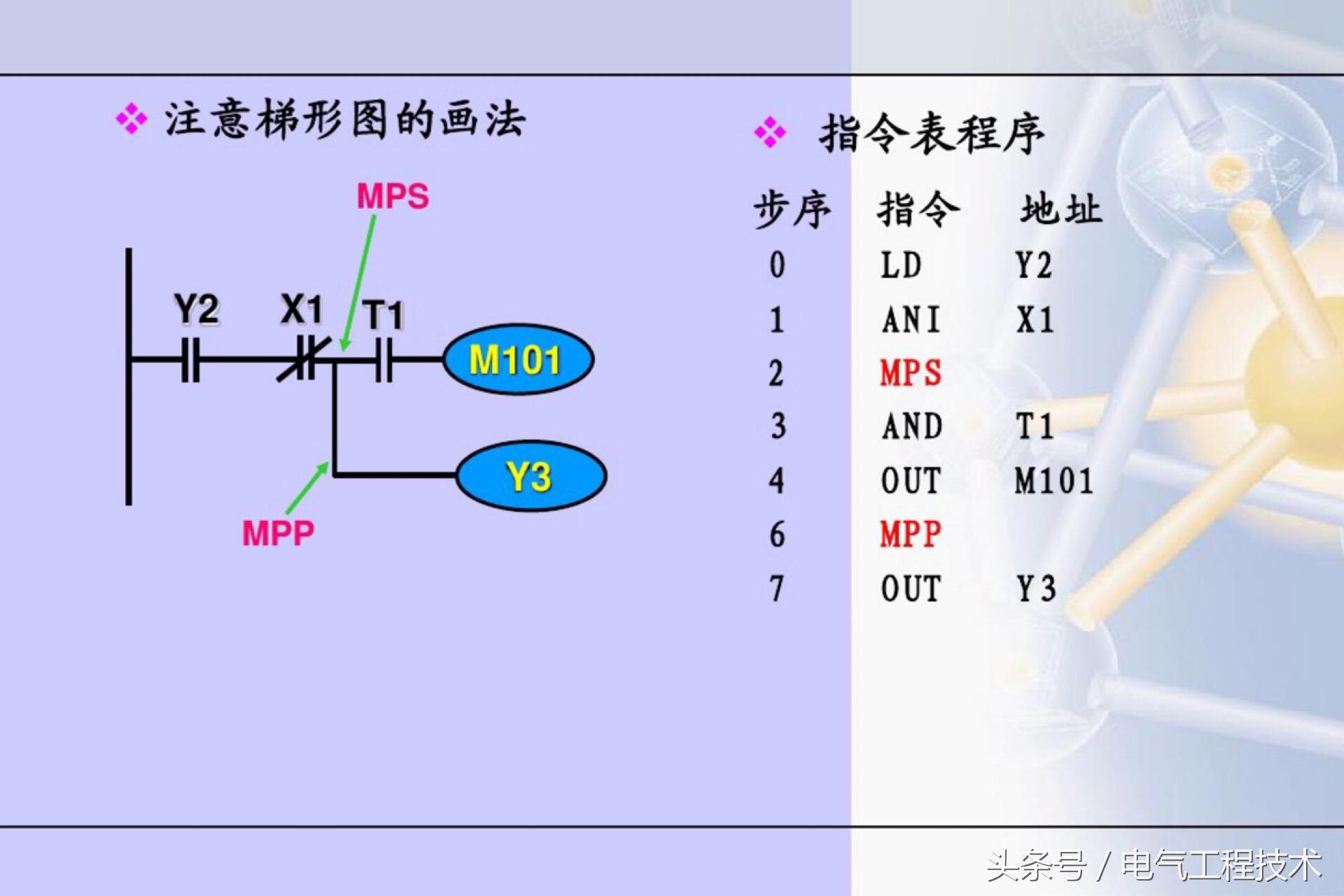 ❖ 注意梯形图的画法

MPS

Y2 X1 T1

M101

Y3

MPP

❖ 指令表程序

| 步序 | 指令 | 地址 |
|---|---|---|
| 0 | LD | Y2 |
| 1 | ANI | X1 |
| 2 | MPS | |
| 3 | AND | T1 |
| 4 | OUT | M101 |
| 6 | MPP | |
| 7 | OUT | Y3 |

头条号 / 电气工程技术